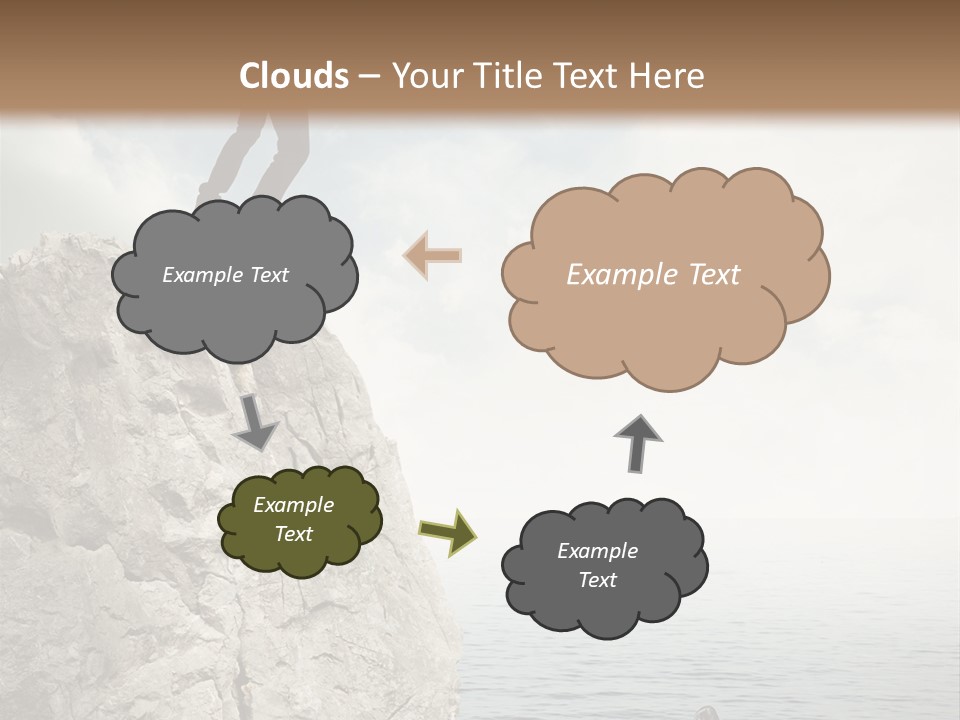 Clouds – Your Title Text Here

Example Text

Example Text

Example Text

Example Text